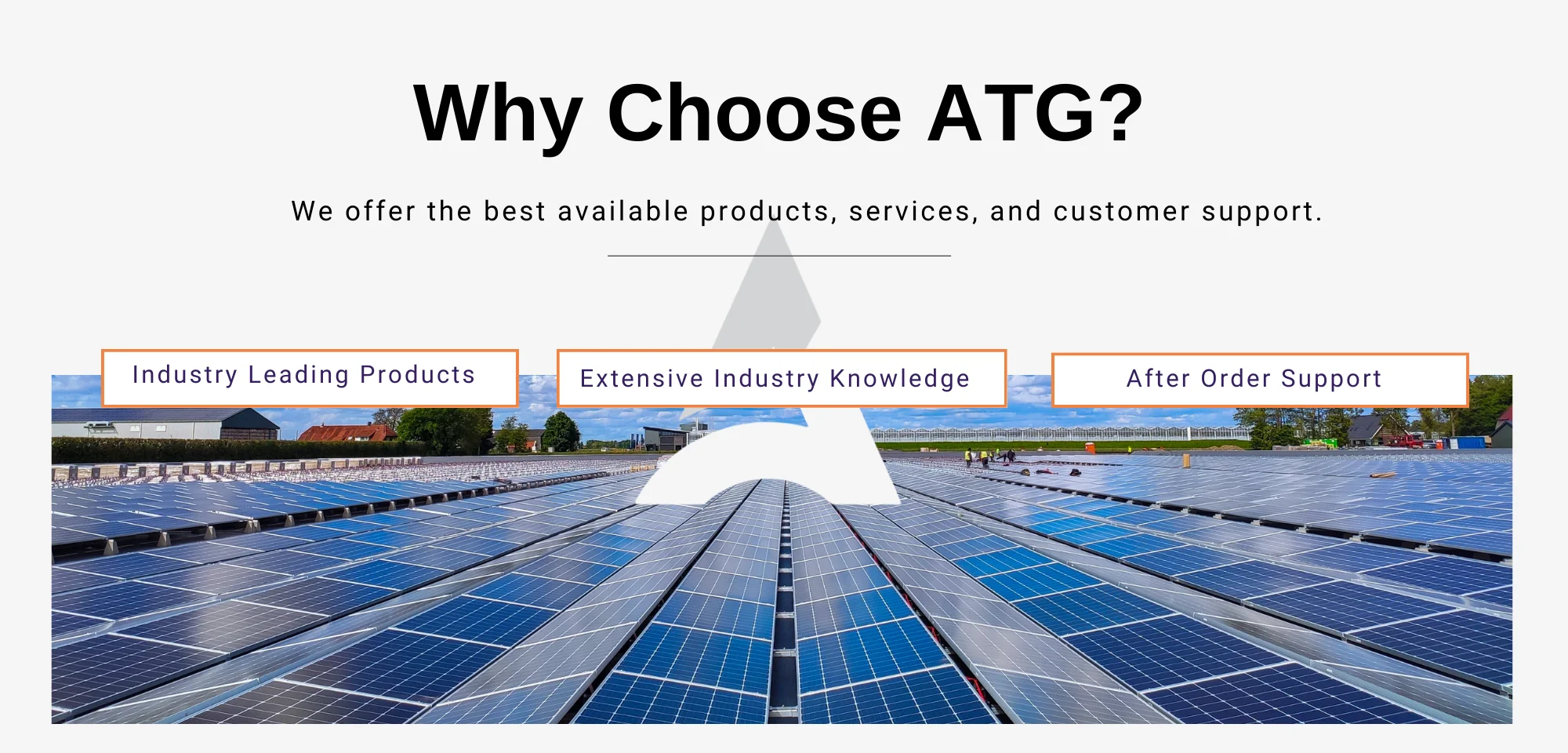 Why Choose ATG?

We offer the best available products, services, and customer support.

Industry Leading Products

Extensive Industry Knowledge

After Order Support